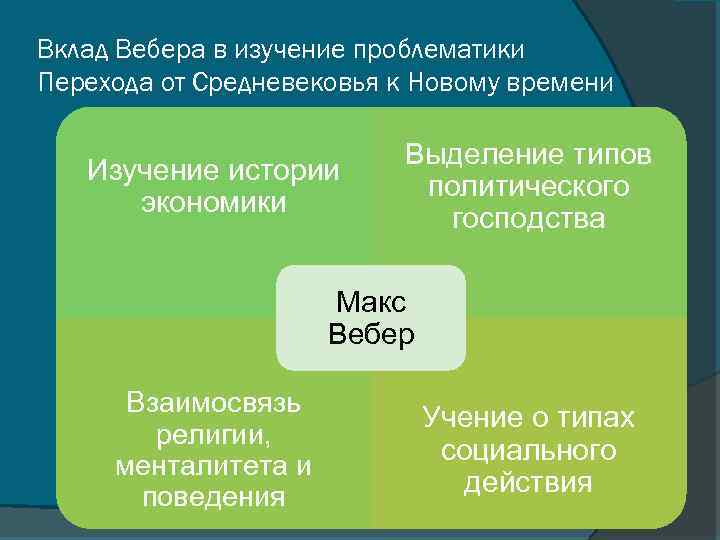 Вклад Вебера в изучение проблематики Перехода от Средневековья к Новому времени

Изучение истории экономики

Выделение типов политического господства

Макс Вебер

Взаимосвязь религии, менталитета и поведения

Учение о типах социального действия